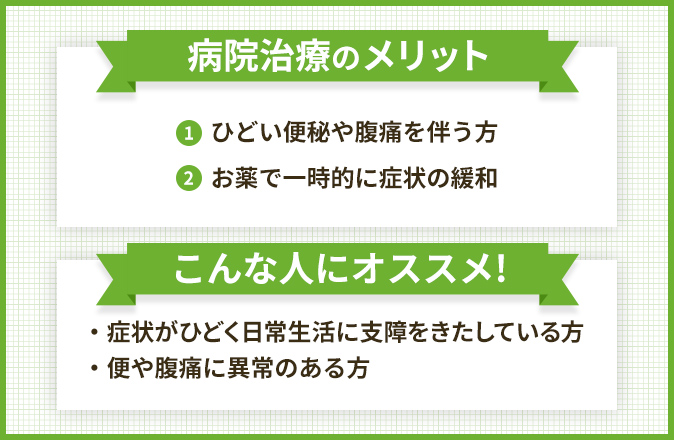 病院治療のメリット

1 ひどい便秘や腹痛を伴う方

2 お薬で一時的に症状の緩和

こんな人にオススメ!

・症状がひどく日常生活に支障をきたしている方

・便や腹痛に異常のある方